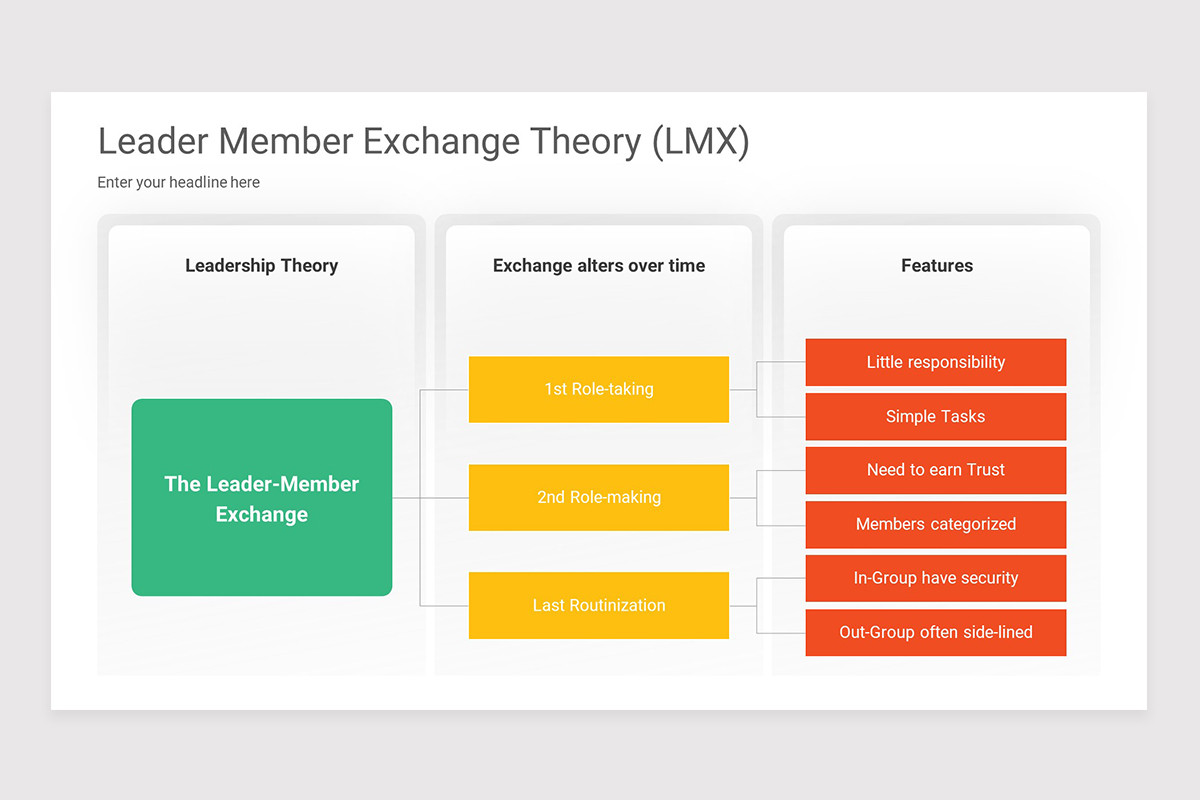 Leader Member Exchange Theory (LMX)

Enter your headline here

Leadership Theory

The Leader-Member Exchange

Exchange alters over time

1st Role-taking

2nd Role-making

Last Routinization

Features

Little responsibility

Simple Tasks

Need to earn Trust

Members categorized

In-Group have security

Out-Group often side-lined